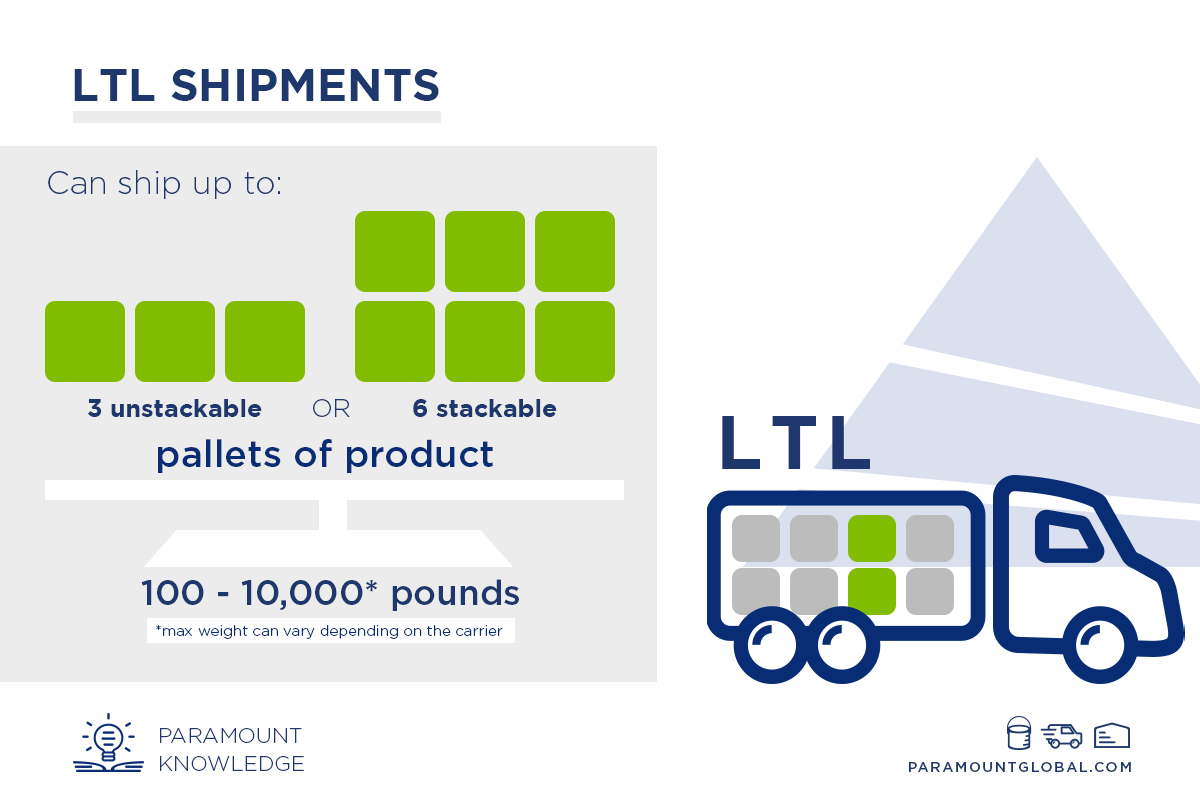 LTL SHIPMENTS

Can ship up to:

3 unstackable OR 6 stackable

pallets of product

100 - 10,000* pounds

*max weight can vary depending on the carrier

LTL

PARAMOUNT KNOWLEDGE

PARAMOUNTGLOBAL.COM